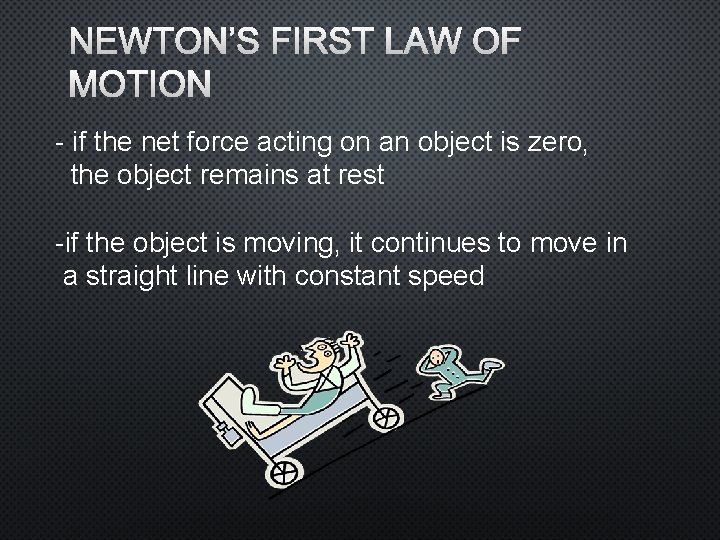 NEWTON'S FIRST LAW OF MOTION

- if the net force acting on an object is zero, the object remains at rest

-if the object is moving, it continues to move in a straight line with constant speed